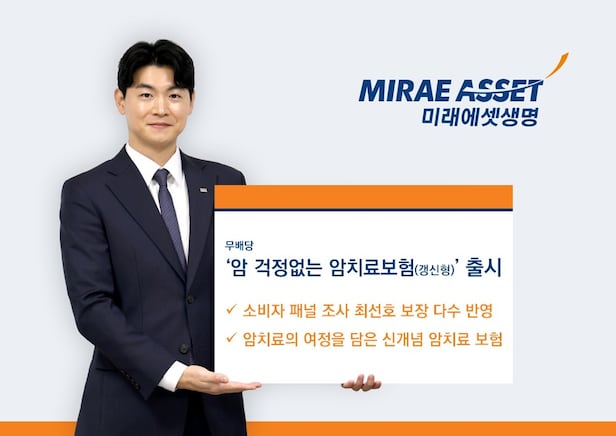 MIRAE ASSET
미래에셋생명

무배당
'암 걱정없는 암치료보험(갱신형)' 출시

✓ 소비자 패널 조사 최선호 보장 다수 반영
✓ 암치료의 여정을 담은 신개념 암치료 보험